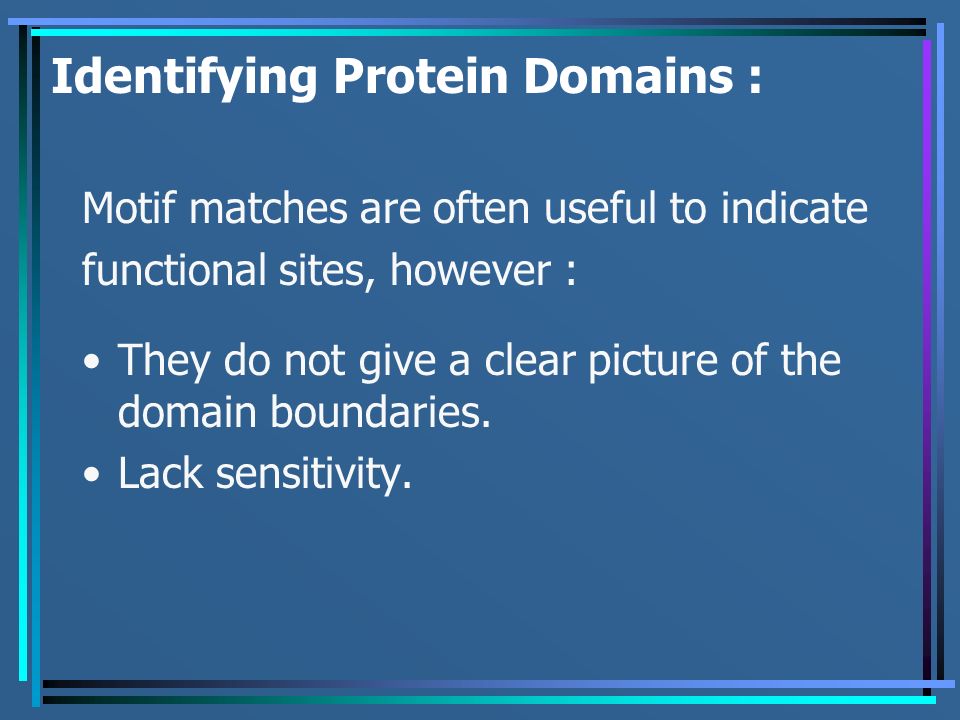 Identifying Protein Domains :

Motif matches are often useful to indicate functional sites, however :

• They do not give a clear picture of the domain boundaries.
• Lack sensitivity.